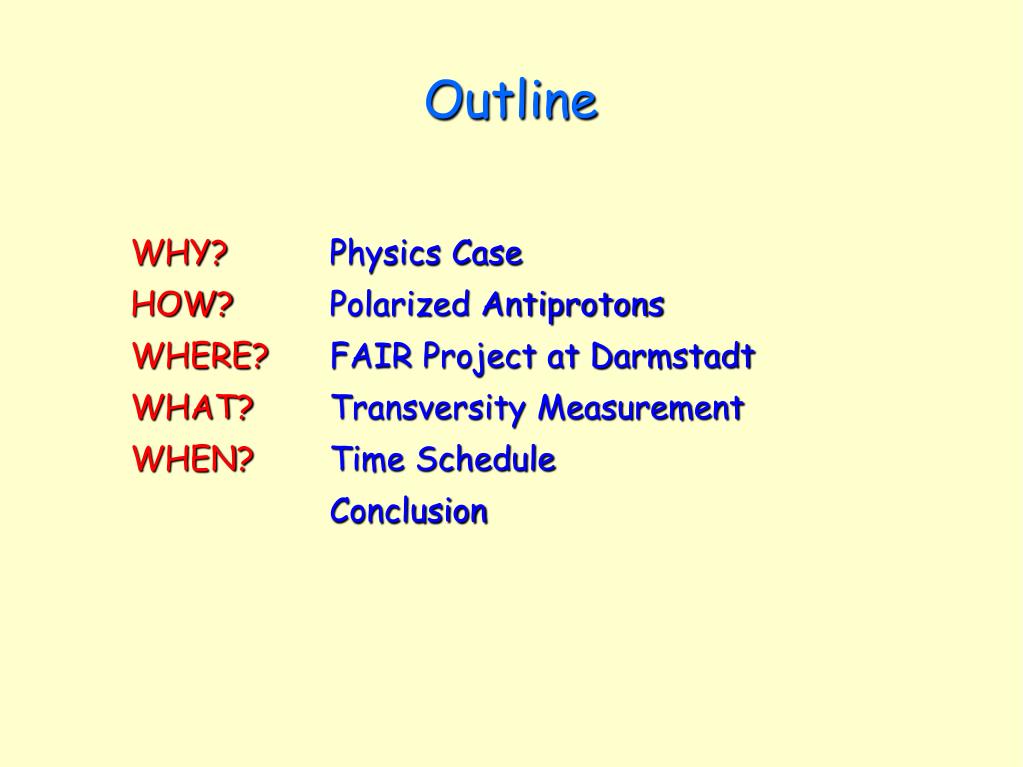 Outline

WHY? Physics Case
HOW? Polarized Antiprotons
WHERE? FAIR Project at Darmstadt
WHAT? Transversity Measurement
WHEN? Time Schedule
Conclusion